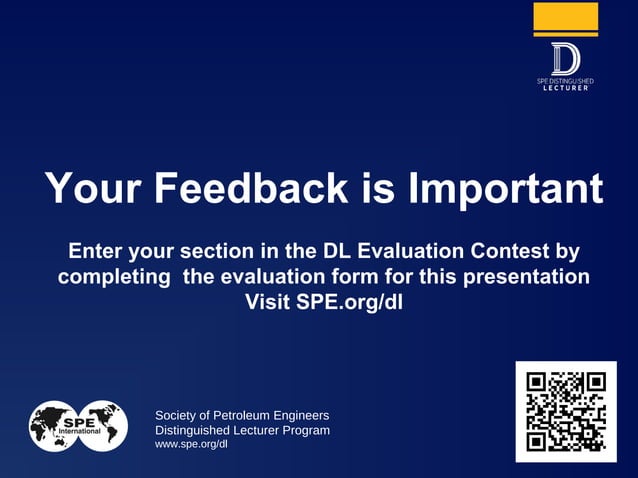 D
SPE DISTINGUISHED
LECTURER

Your Feedback is Important

Enter your section in the DL Evaluation Contest by completing the evaluation form for this presentation
Visit SPE.org/dl

SPE
International

Society of Petroleum Engineers
Distinguished Lecturer Program
www.spe.org/dl